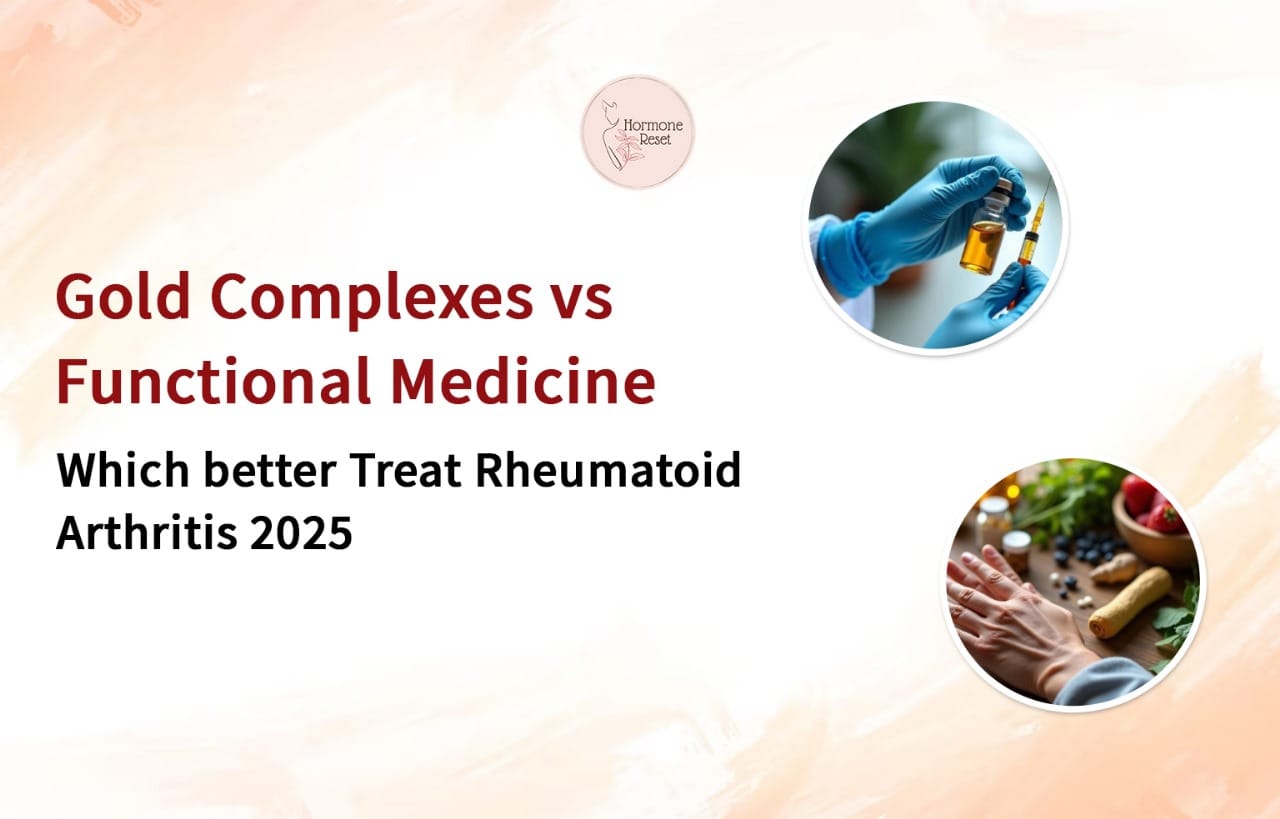 Hormone Reset

Gold Complexes vs Functional Medicine

Which better Treat Rheumatoid Arthritis 2025